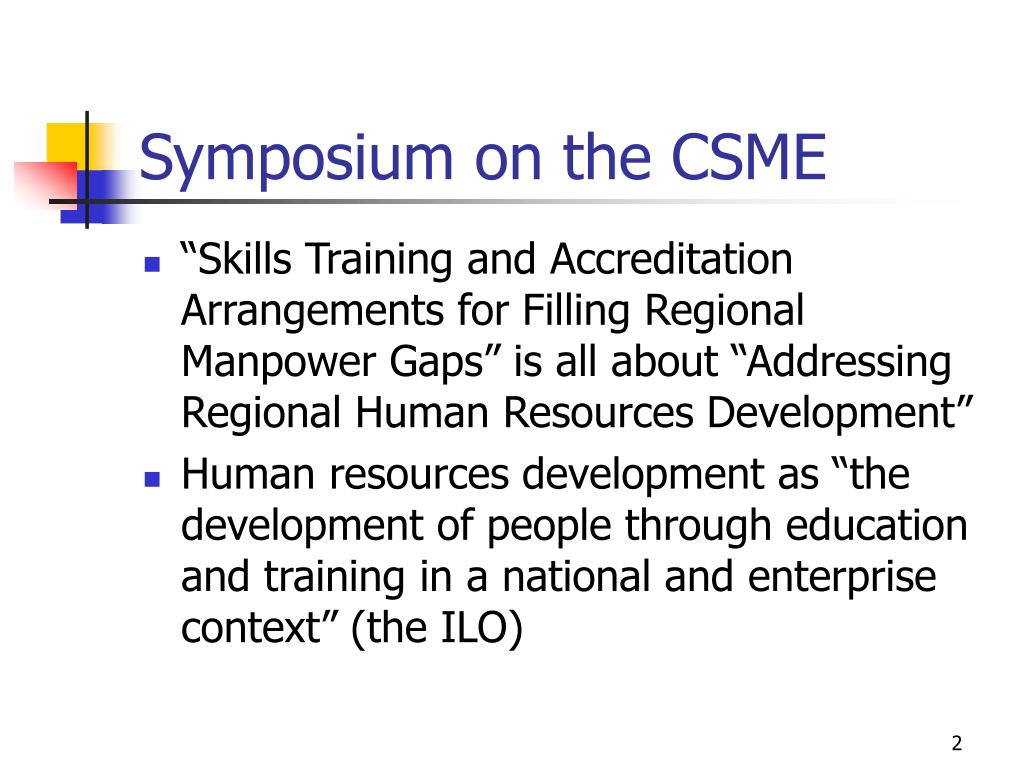 Symposium on the CSME

- “Skills Training and Accreditation Arrangements for Filling Regional Manpower Gaps” is all about “Addressing Regional Human Resources Development”
- Human resources development as “the development of people through education and training in a national and enterprise context” (the ILO)

2